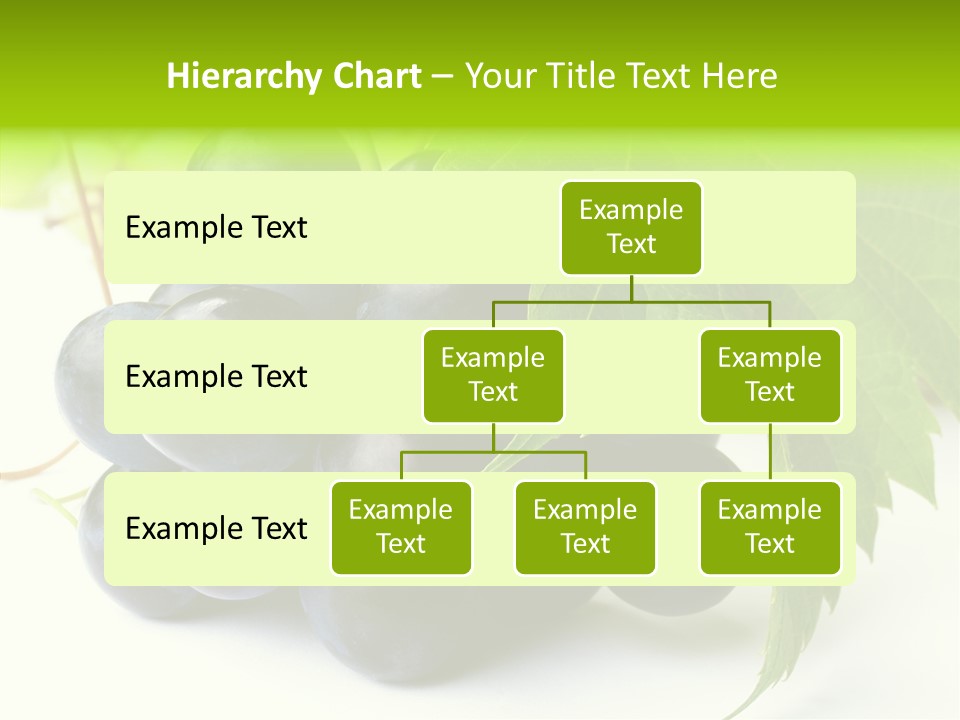 Hierarchy Chart – Your Title Text Here

Example Text

Example Text

Example Text

Example Text

Example Text

Example Text

Example Text

Example Text

Example Text